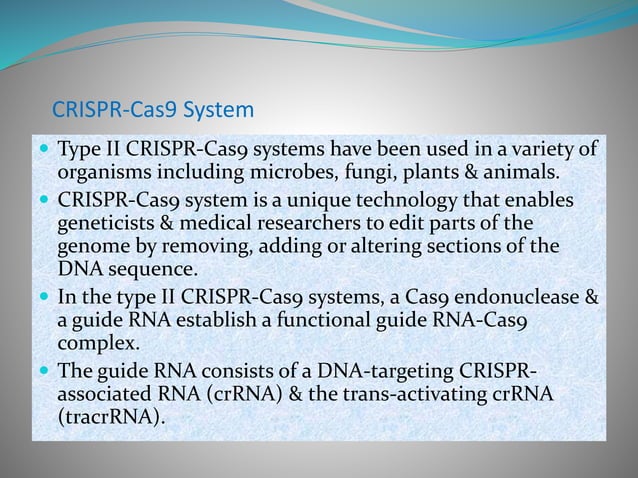 CRISPR-Cas9 System

- Type II CRISPR-Cas9 systems have been used in a variety of organisms including microbes, fungi, plants & animals.
- CRISPR-Cas9 system is a unique technology that enables geneticists & medical researchers to edit parts of the genome by removing, adding or altering sections of the DNA sequence.
- In the type II CRISPR-Cas9 systems, a Cas9 endonuclease & a guide RNA establish a functional guide RNA-Cas9 complex.
- The guide RNA consists of a DNA-targeting CRISPR-associated RNA (crRNA) & the trans-activating crRNA (tracrRNA).